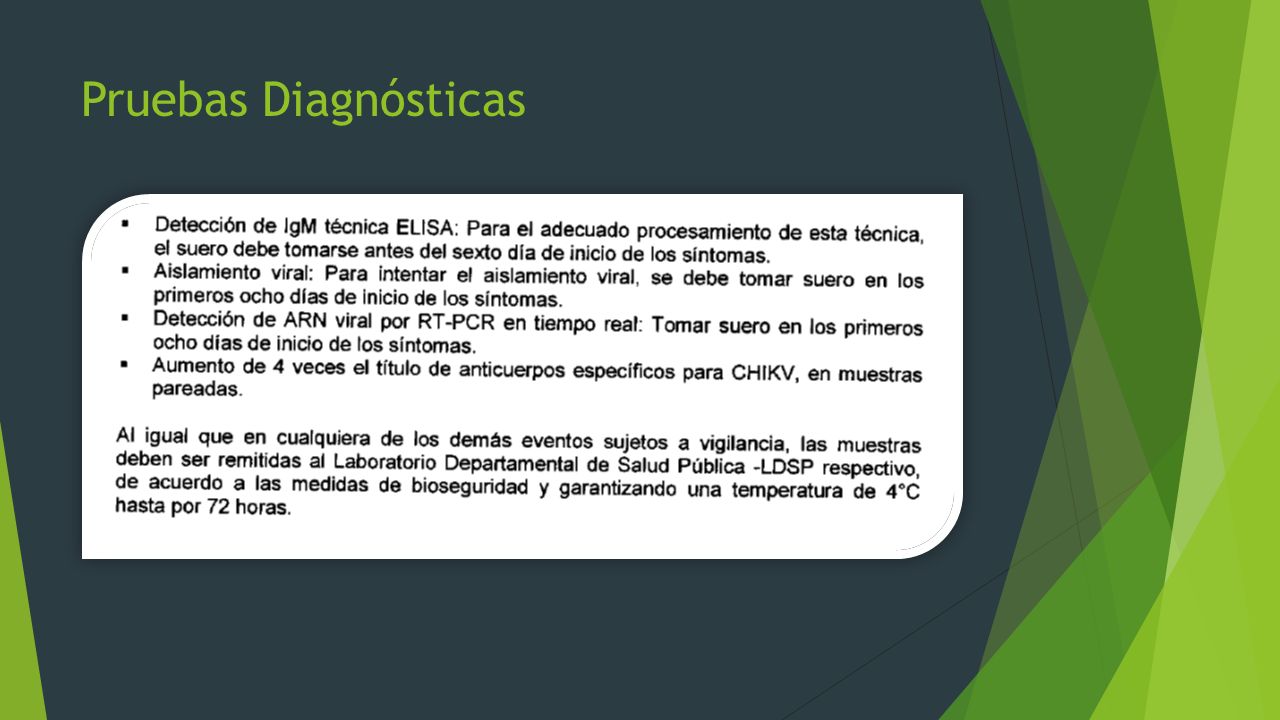 Pruebas Diagnósticas

▪ Detección de IgM técnica ELISA: Para el adecuado procesamiento de esta técnica, el suero debe tomarse antes del sexto día de inicio de los síntomas.
▪ Aislamiento viral: Para intentar el aislamiento viral, se debe tomar suero en los primeros ocho días de inicio de los síntomas.
▪ Detección de ARN viral por RT-PCR en tiempo real: Tomar suero en los primeros ocho días de inicio de los síntomas.
▪ Aumento de 4 veces el título de anticuerpos específicos para CHIKV, en muestras pareadas.

Al igual que en cualquiera de los demás eventos sujetos a vigilancia, las muestras deben ser remitidas al Laboratorio Departamental de Salud Pública -LDSP respectivo, de acuerdo a las medidas de bioseguridad y garantizando una temperatura de 4°C hasta por 72 horas.